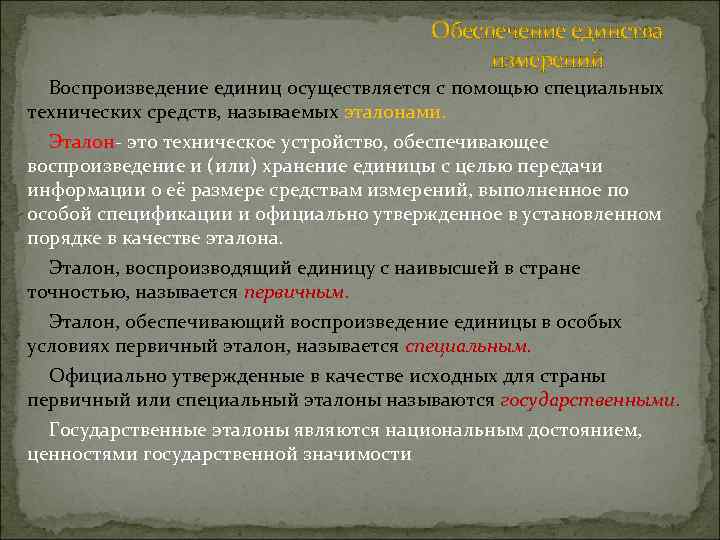 Обеспечение единства измерений

Воспроизведение единиц осуществляется с помощью специальных технических средств, называемых эталонами.

Эталон- это техническое устройство, обеспечивающее воспроизведение и (или) хранение единицы с целью передачи информации о её размере средствам измерений, выполненное по особой спецификации и официально утвержденное в установленном порядке в качестве эталона.

Эталон, воспроизводящий единицу с наивысшей в стране точностью, называется первичным.

Эталон, обеспечивающий воспроизведение единицы в особых условиях первичный эталон, называется специальным.

Официально утвержденные в качестве исходных для страны первичный или специальный эталоны называются государственными.

Государственные эталоны являются национальным достоянием, ценностями государственной значимости